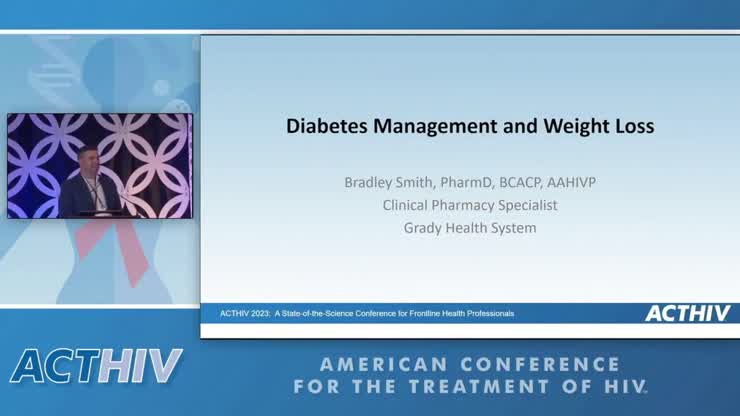 Diabetes Management and Weight Loss

Bradley Smith, PharmD, BCACP, AAHIVP
Clinical Pharmacy Specialist
Grady Health System

ACTHIV 2023: A State-of-the-Science Conference for Frontline Health Professionals

ACTHIV

ACTHIV

AMERICAN CONFERENCE FOR THE TREATMENT OF HIV.